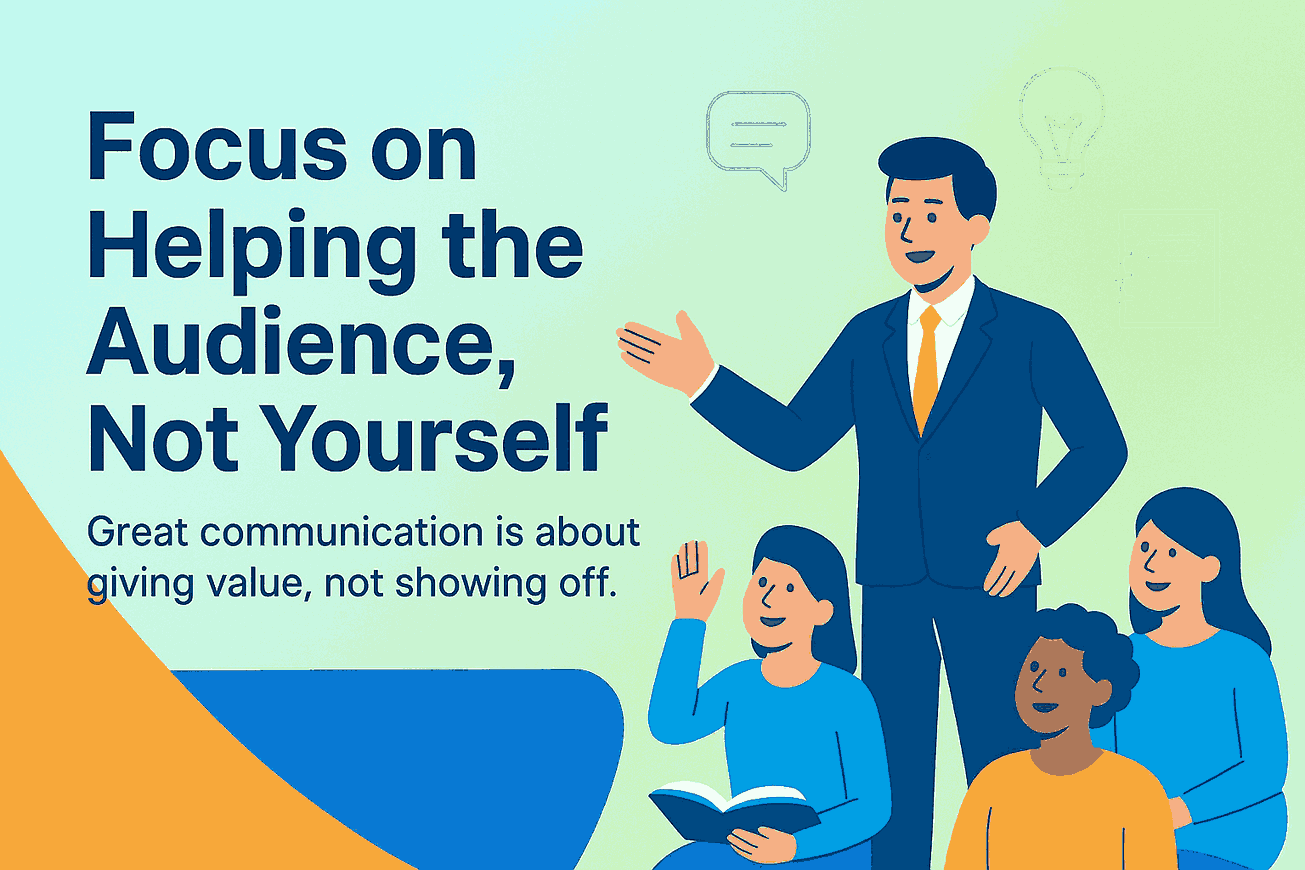 Focus on Helping the Audience, Not Yourself

Great communication is about giving value, not showing off.